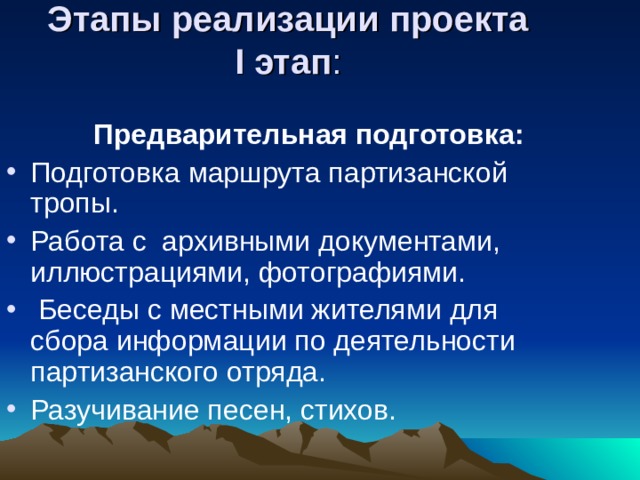 Этапы реализации проекта
I этап:

Предварительная подготовка:

• Подготовка маршрута партизанской тропы.
• Работа с архивными документами, иллюстрациями, фотографиями.
• Беседы с местными жителями для сбора информации по деятельности партизанского отряда.
• Разучивание песен, стихов.